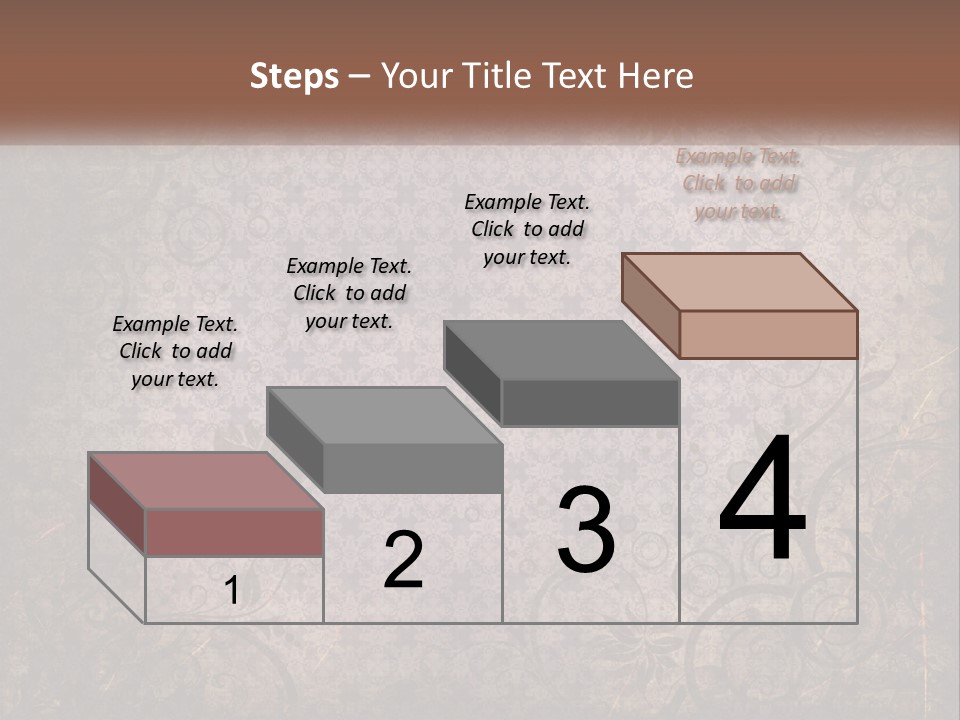 Steps – Your Title Text Here

Example Text. Click to add your text.

Example Text. Click to add your text.

Example Text. Click to add your text.

Example Text. Click to add your text.

1

2

3

4